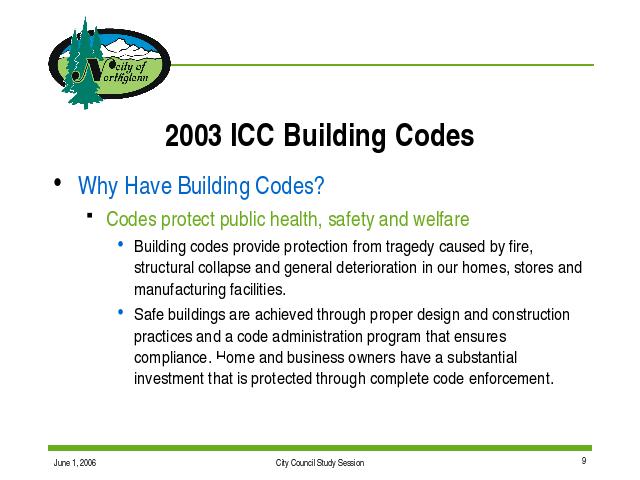 City of Northglenn

2003 ICC Building Codes

• Why Have Building Codes?

▪ Codes protect public health, safety and welfare

• Building codes provide protection from tragedy caused by fire, structural collapse and general deterioration in our homes, stores and manufacturing facilities.

• Safe buildings are achieved through proper design and construction practices and a code administration program that ensures compliance. Home and business owners have a substantial investment that is protected through complete code enforcement.

June 1, 2006

City Council Study Session

9